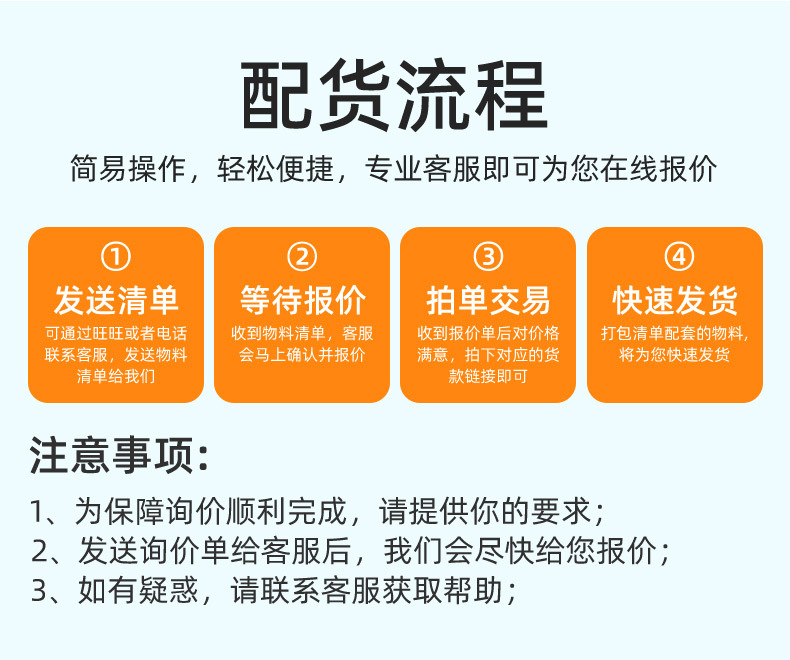 配货流程

简易操作，轻松便捷，专业客服即可为您在线报价

①
发送清单
可通过旺旺或者电话联系客服，发送物料清单给我们

②
等待报价
收到物料清单，客服会马上确认并报价

③
拍单交易
收到报价单后对价格满意，拍下对应的货款链接即可

④
快速发货
打包清单配套的物料，将为您快速发货

注意事项：

1、为保障询价顺利完成，请提供你的要求；
2、发送询价单给客服后，我们会尽快给您报价；
3、如有疑惑，请联系客服获取帮助；